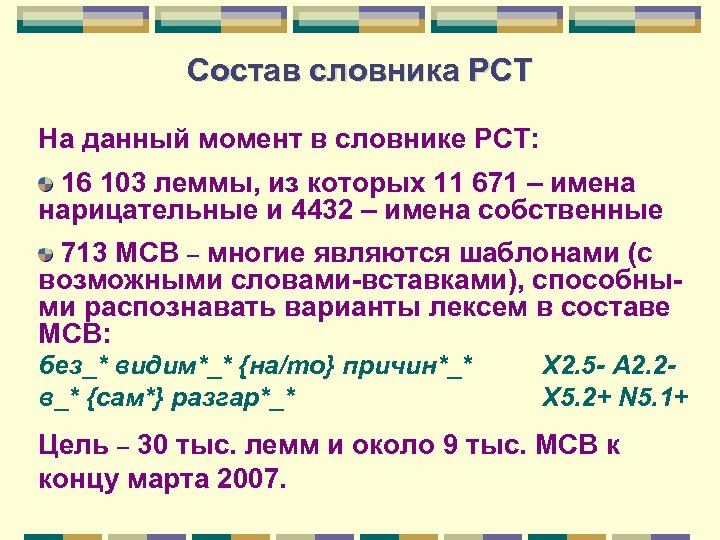 Состав словника РСТ

На данный момент в словнике РСТ:

16 103 леммы, из которых 11 671 – имена нарицательные и 4432 – имена собственные

713 МСВ – многие являются шаблонами (с возможными словами-вставками), способными распознавать варианты лексем в составе МСВ:

без_* видим*_* {на/то} причин*_* X2.5- A2.2-
в_* {сам*} разгар*_* X5.2+ N5.1+

Цель – 30 тыс. лемм и около 9 тыс. МСВ к концу марта 2007.